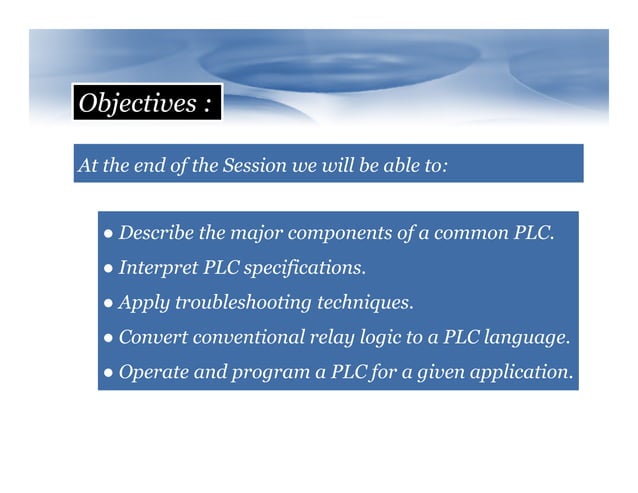 Objectives :

At the end of the Session we will be able to:

• Describe the major components of a common PLC.
• Interpret PLC specifications.
• Apply troubleshooting techniques.
• Convert conventional relay logic to a PLC language.
• Operate and program a PLC for a given application.